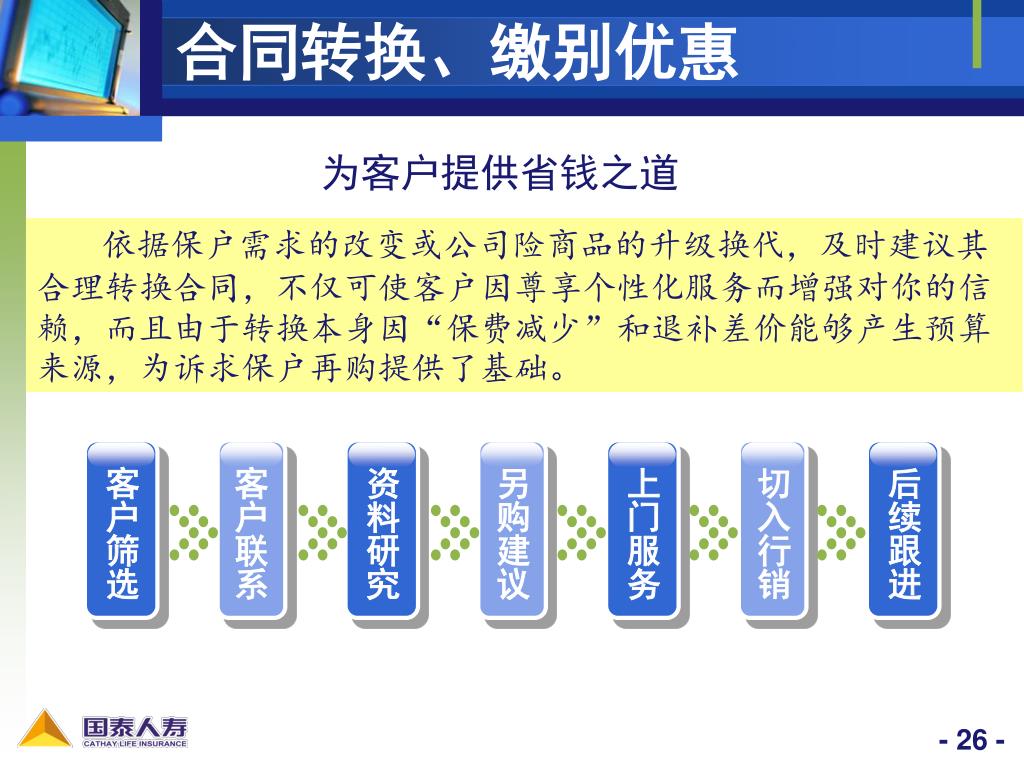 合同转换、缴别优惠

为客户提供省钱之道

依据保户需求的改变或公司险商品的升级换代，及时建议其合理转换合同，不仅可使客户因尊享个性化服务而增强对你的信赖，而且由于转换本身因“保费减少”和退补差价能够产生预算来源，为诉求保户再购提供了基础。

客户筛选

客户联系

资料研究

另购建议

上门服务

切入行销

后续跟进

国泰人寿
CATHAY LIFE INSURANCE

- 26 -